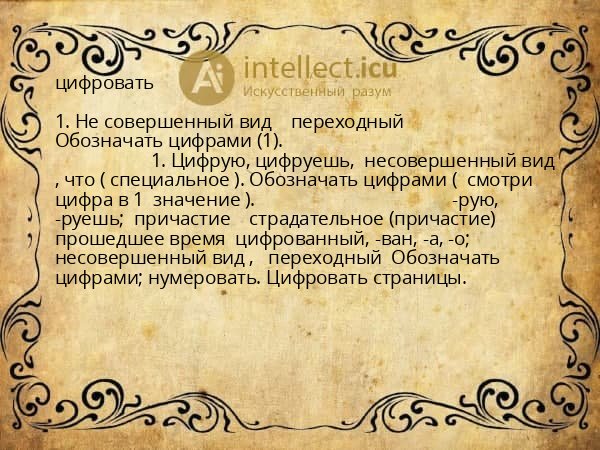 Ai intellect.icu
Искусственный разум

цифровать

1. Не совершенный вид переходный Обозначать цифрами (1).

1. Цифрую, цифруешь, несовершенный вид , что ( специальное ). Обозначать цифрами ( смотри цифра в 1 значение ). -рую, -руешь; причастие страдательное (причастие) прошедшее время цифрованный, -ван, -а, -о; несовершенный вид , переходный Обозначать цифрами; нумеровать. Цифровать страницы.